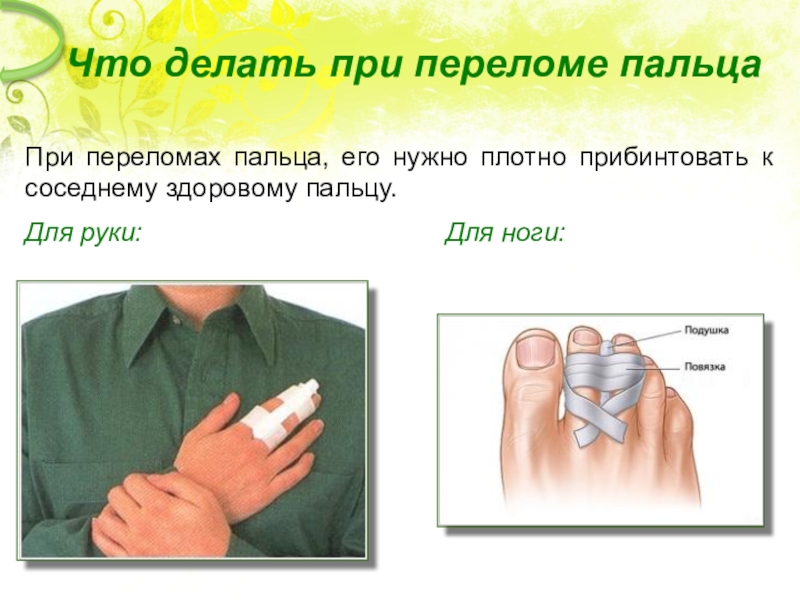 Что делать при переломе пальца

При переломах пальца, его нужно плотно прибинтовать к соседнему здоровому пальцу.

Для руки:

Для ноги:

Подушка

Повязка